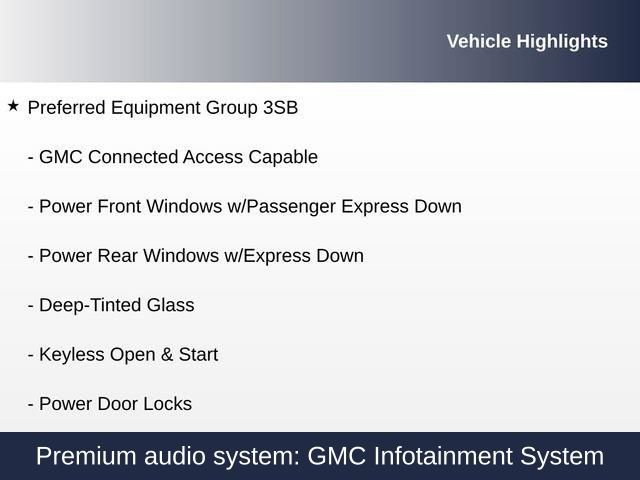 Vehicle Highlights

★ Preferred Equipment Group 3SB

- GMC Connected Access Capable

- Power Front Windows w/Passenger Express Down

- Power Rear Windows w/Express Down

- Deep-Tinted Glass

- Keyless Open & Start

- Power Door Locks

Premium audio system: GMC Infotainment System